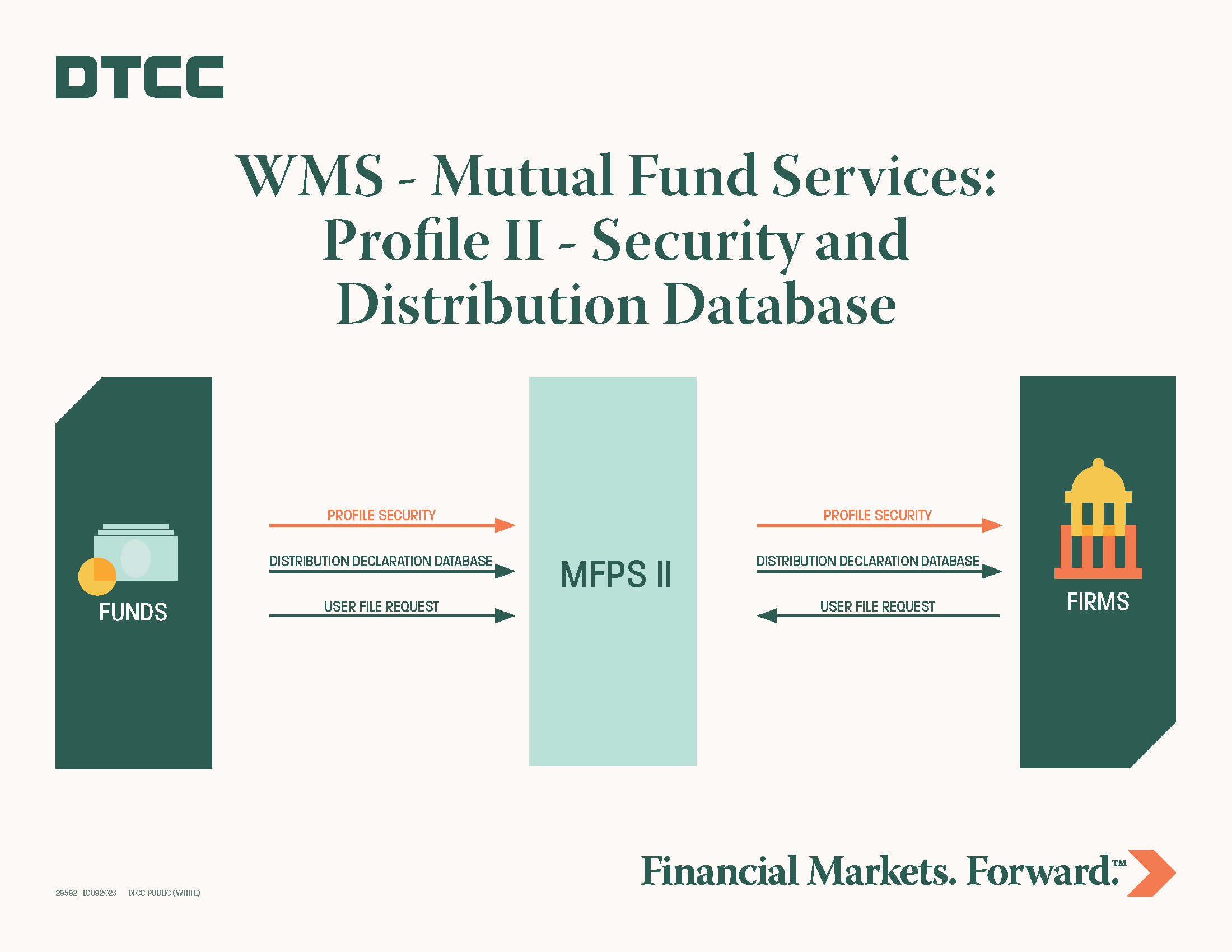 DTCC

WMS - Mutual Fund Services: Profile II - Security and Distribution Database

FUNDS

PROFILE SECURITY

DISTRIBUTION DECLARATION DATABASE

USER FILE REQUEST

MFPS II

PROFILE SECURITY

DISTRIBUTION DECLARATION DATABASE

USER FILE REQUEST

FIRMS

29592_LC092023 DTCC PUBLIC (WHITE)

Financial Markets. Forward.™